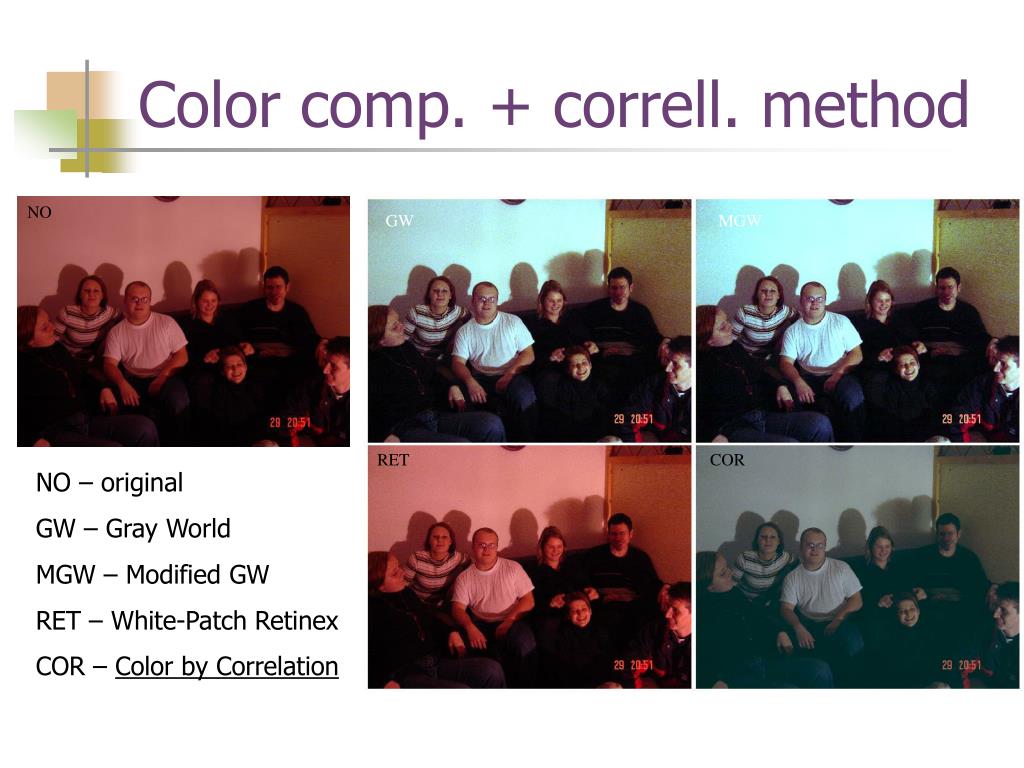 Color comp. + correll. method

NO

29 20:51

GW

29 20:51

MGW

29 20:51

RET

29 20:51

COR

29 20:51

NO – original

GW – Gray World

MGW – Modified GW

RET – White-Patch Retinex

COR – Color by Correlation